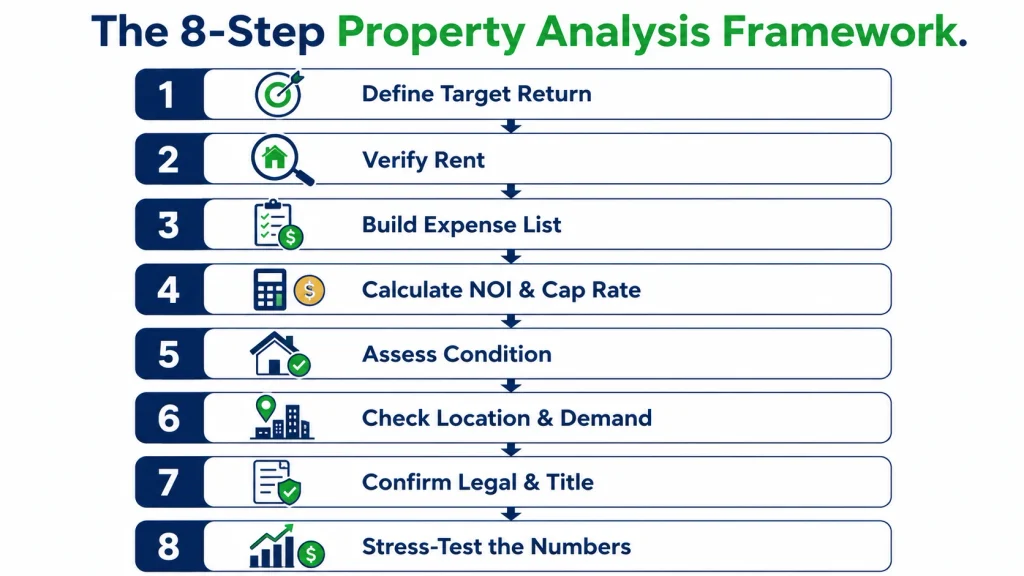 The 8-Step Property Analysis Framework.

1 Define Target Return

2 Verify Rent

3 Build Expense List

4 Calculate NOI & Cap Rate

5 Assess Condition

6 Check Location & Demand

7 Confirm Legal & Title

8 Stress-Test the Numbers